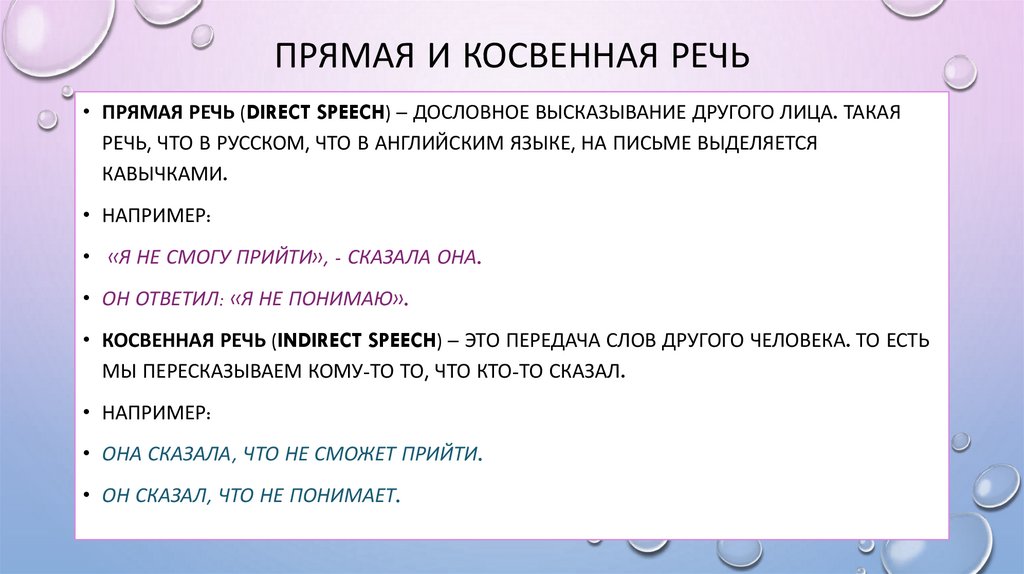 ПРЯМАЯ И КОСВЕННАЯ РЕЧЬ

• ПРЯМАЯ РЕЧЬ (DIRECT SPEECH) – ДОСЛОВНОЕ ВЫСКАЗЫВАНИЕ ДРУГОГО ЛИЦА. ТАКАЯ РЕЧЬ, ЧТО В РУССКОМ, ЧТО В АНГЛИЙСКИМ ЯЗЫКЕ, НА ПИСЬМЕ ВЫДЕЛЯЕТСЯ КАВЫЧКАМИ.

• НАПРИМЕР:

• «Я НЕ СМОГУ ПРИЙТИ», - СКАЗАЛА ОНА.

• ОН ОТВЕТИЛ: «Я НЕ ПОНИМАЮ».

• КОСВЕННАЯ РЕЧЬ (INDIRECT SPEECH) – ЭТО ПЕРЕДАЧА СЛОВ ДРУГОГО ЧЕЛОВЕКА. ТО ЕСТЬ МЫ ПЕРЕСКАЗЫВАЕМ КОМУ-ТО ТО, ЧТО КТО-ТО СКАЗАЛ.

• НАПРИМЕР:

• ОНА СКАЗАЛА, ЧТО НЕ СМОЖЕТ ПРИЙТИ.

• ОН СКАЗАЛ, ЧТО НЕ ПОНИМАЕТ.